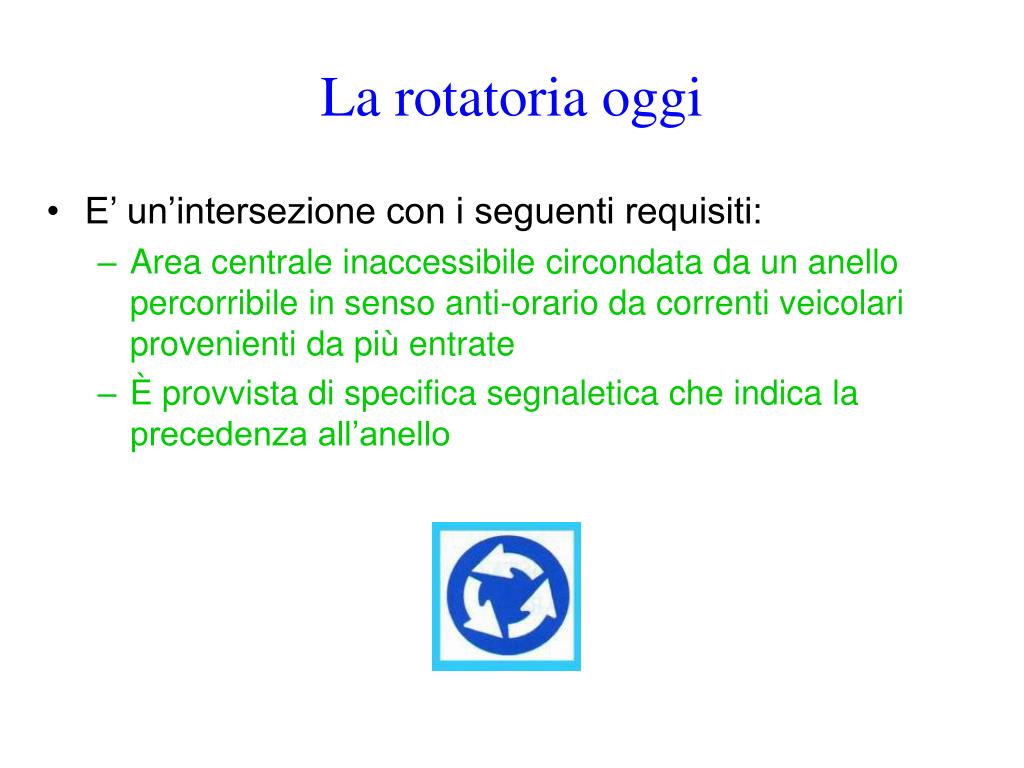 La rotatoria oggi

• E’ un’intersezione con i seguenti requisiti:
– Area centrale inaccessibile circondata da un anello percorribile in senso anti-orario da correnti veicolari provenienti da più entrate
– È provvista di specifica segnaletica che indica la precedenza all’anello